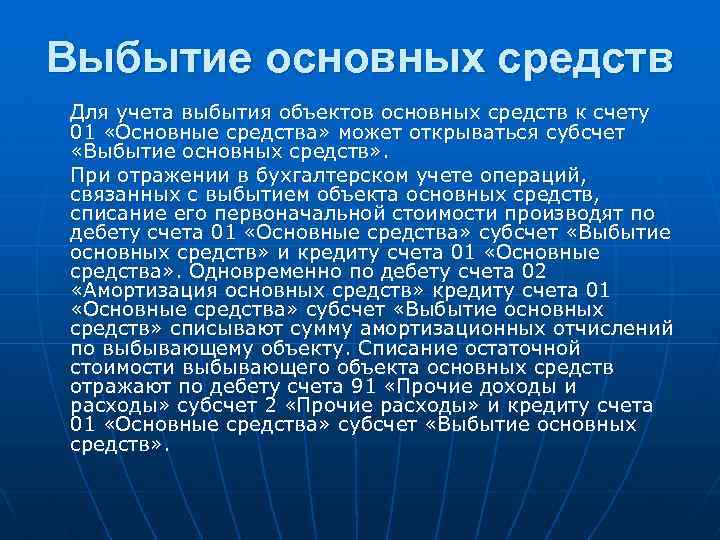 Выбытие основных средств

Для учета выбытия объектов основных средств к счету 01 «Основные средства» может открываться субсчет «Выбытие основных средств».

При отражении в бухгалтерском учете операций, связанных с выбытием объекта основных средств, списание его первоначальной стоимости производят по дебету счета 01 «Основные средства» субсчет «Выбытие основных средств» и кредиту счета 01 «Основные средства». Одновременно по дебету счета 02 «Амортизация основных средств» кредиту счета 01 «Основные средства» субсчет «Выбытие основных средств» списывают сумму амортизационных отчислений по выбывающему объекту. Списание остаточной стоимости выбывающего объекта основных средств отражают по дебету счета 91 «Прочие доходы и расходы» субсчет 2 «Прочие расходы» и кредиту счета 01 «Основные средства» субсчет «Выбытие основных средств».